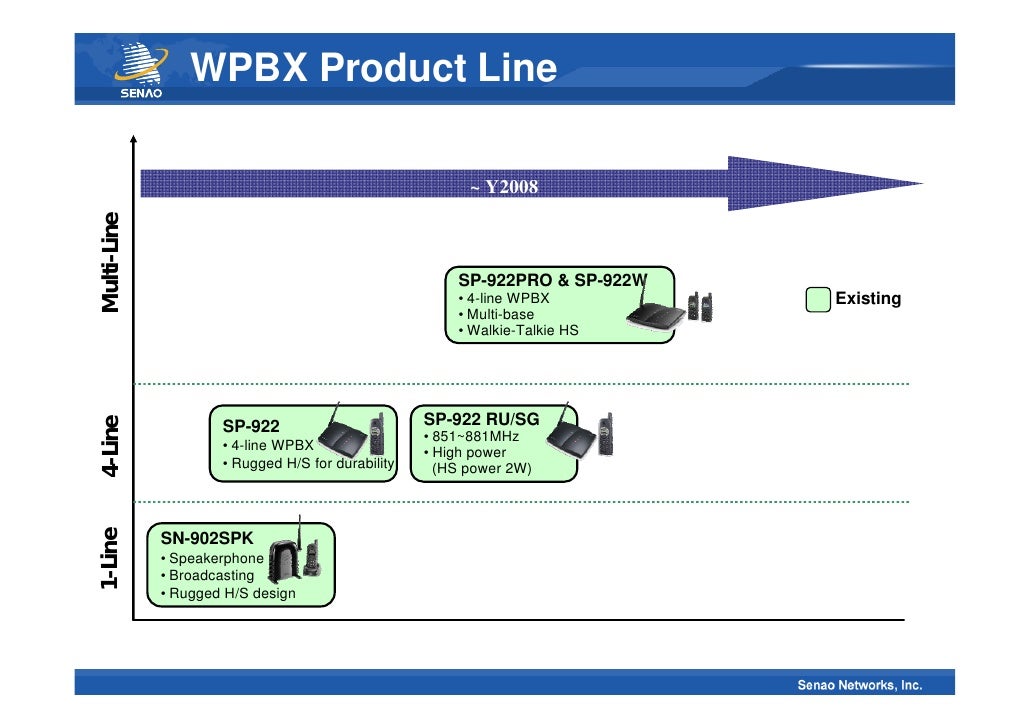 SENAO

WPBX Product Line

~ Y2008

Multi-Line

SP-922PRO & SP-922W
• 4-line WPBX
• Multi-base
• Walkie-Talkie HS

Existing

4-Line

SP-922
• 4-line WPBX
• Rugged H/S for durability

SP-922 RU/SG
• 851~881MHz
• High power (HS power 2W)

1-Line

SN-902SPK
• Speakerphone
• Broadcasting
• Rugged H/S design

Senao Networks, Inc.